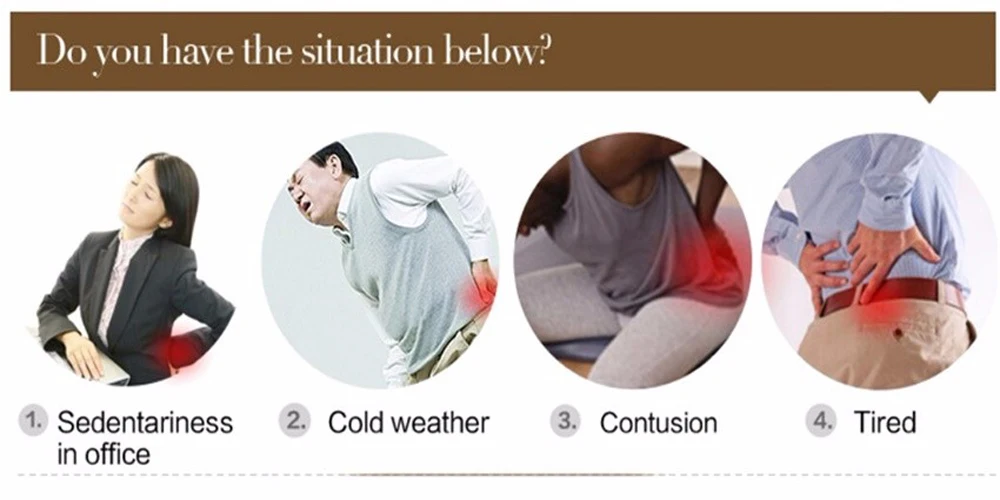 Do you have the situation below?

1. Sedentariness in office

2. Cold weather

3. Contusion

4. Tired